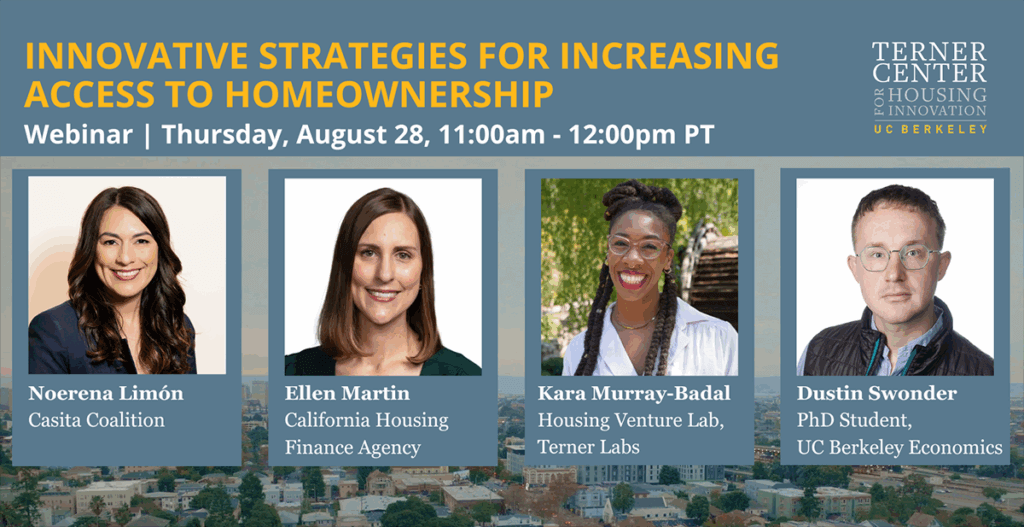 INNOVATIVE STRATEGIES FOR INCREASING ACCESS TO HOMEOWNERSHIP

Webinar | Thursday, August 28, 11:00am - 12:00pm PT

TERNER CENTER FOR HOUSING INNOVATION
UC BERKELEY

Noerena Limón
Casita Coalition

Ellen Martin
California Housing Finance Agency

Kara Murray-Badal
Housing Venture Lab, Terner Labs

Dustin Swonder
PhD Student, UC Berkeley Economics